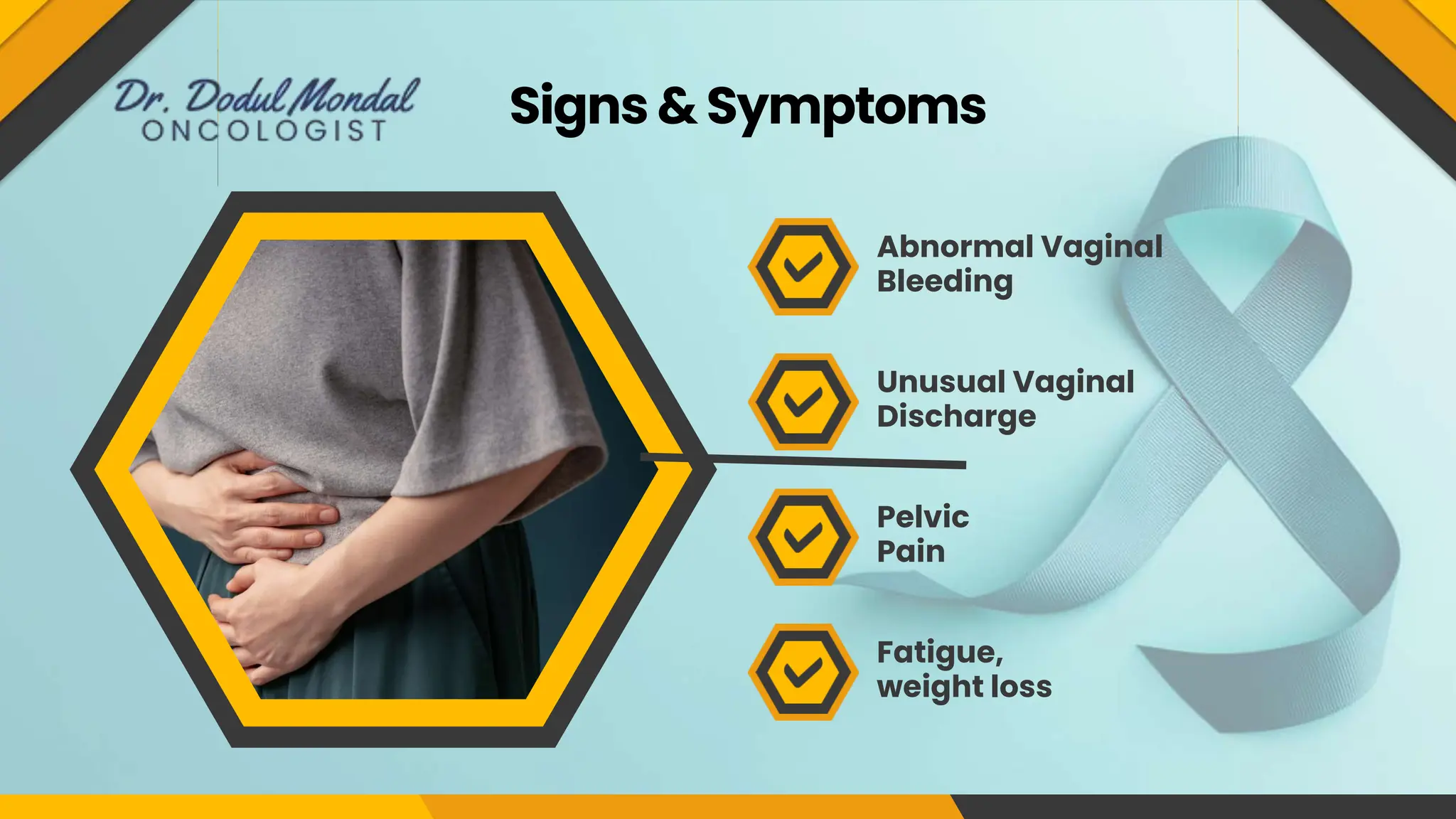 Dr. Dodul Mondal
ONCOLOGIST

Signs & Symptoms

Abnormal Vaginal Bleeding

Unusual Vaginal Discharge

Pelvic Pain

Fatigue, weight loss